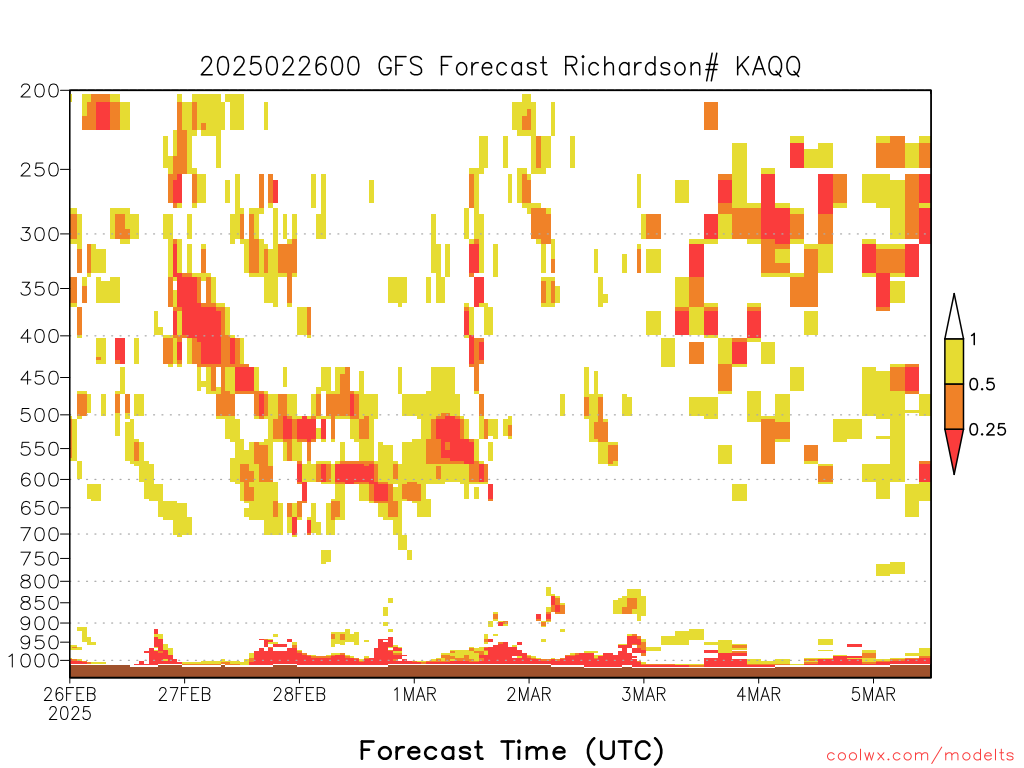 2025022600 GFS Forecast Richardson# KAQQ

200
250
300
350
400
450
500
550
600
650
700
750
800
850
900
950
1000

1
0.5
0.25

26FEB 2025
27FEB
28FEB
1MAR
2MAR
3MAR
4MAR
5MAR

Forecast Time (UTC)

coolwx.com/modelts